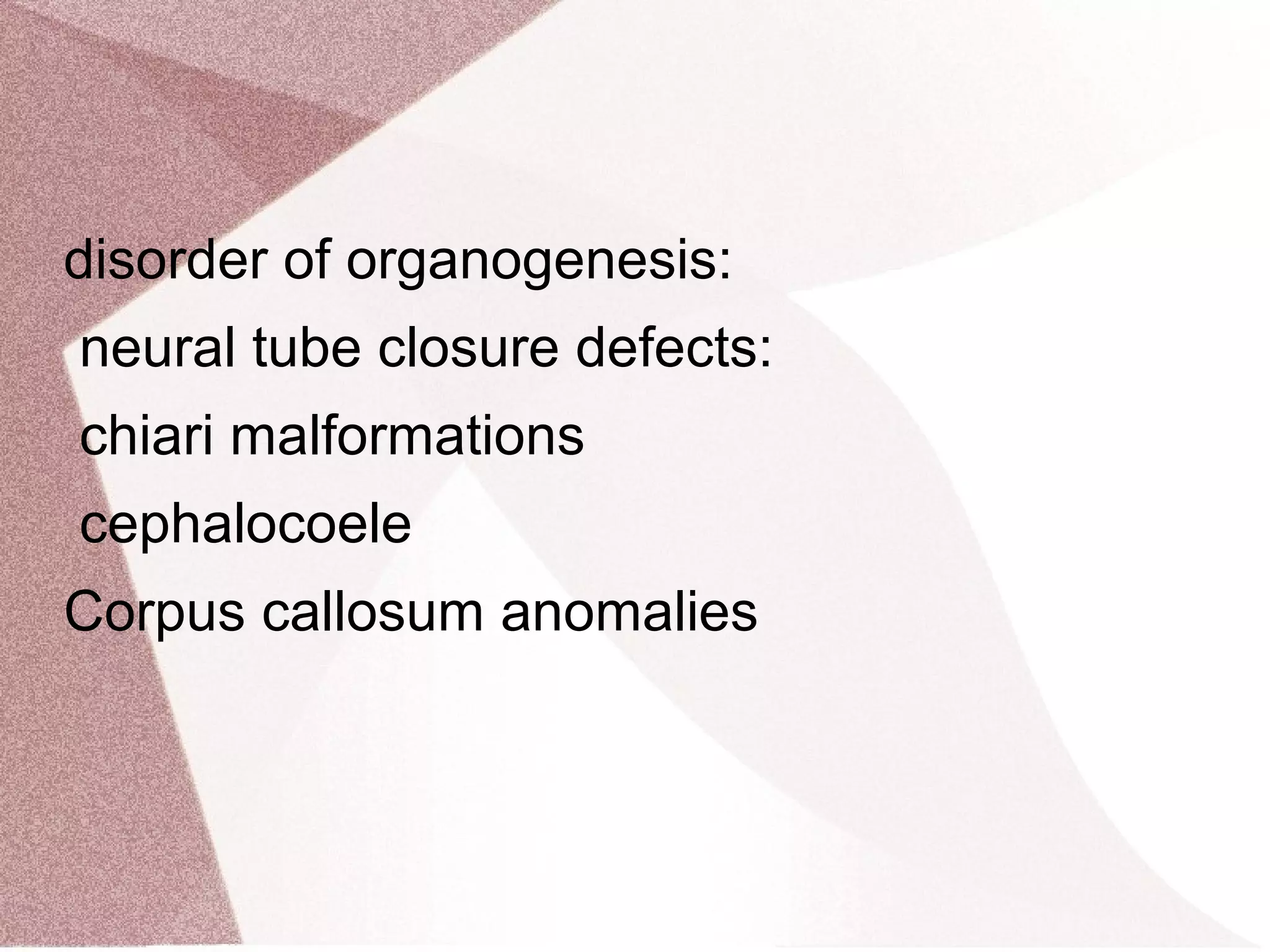 disorder of organogenesis:

neural tube closure defects:

chiari malformations

cephalocoele

Corpus callosum anomalies